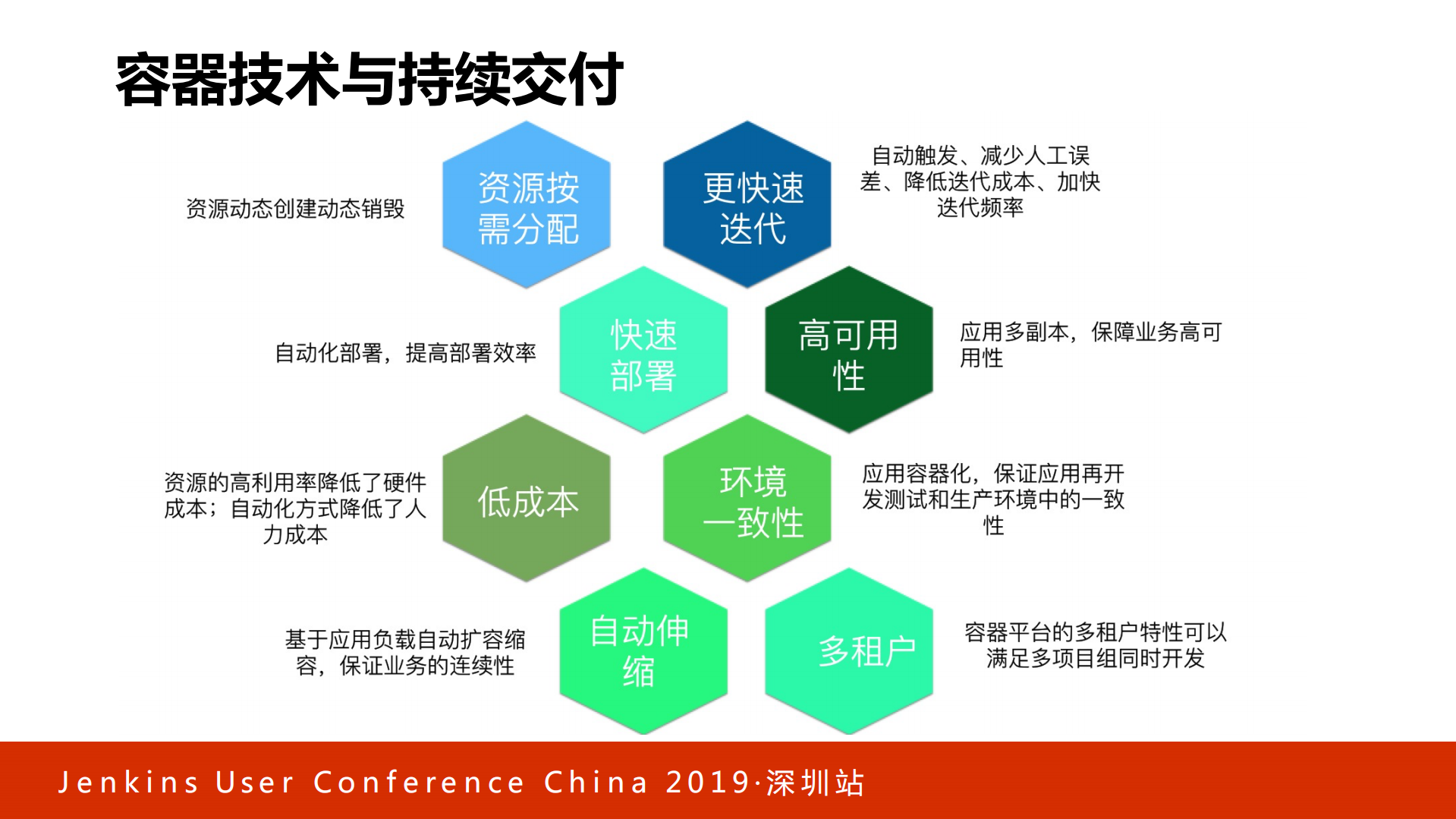 容器技术与持续交付

资源动态创建动态销毁

资源按需分配

更快速迭代

自动触发、减少人工误差、降低迭代成本、加快迭代频率

自动化部署，提高部署效率

快速部署

高可用性

应用多副本，保障业务高可用性

资源的高利用率降低了硬件成本；自动化方式降低了人力成本

低成本

环境一致性

应用容器化，保证应用再开发测试和生产环境中的一致性

基于应用负载自动扩容缩容，保证业务的连续性

自动伸缩

多租户

容器平台的多租户特性可以满足多项目组同时开发

Jenkins User Conference China 2019·深圳站